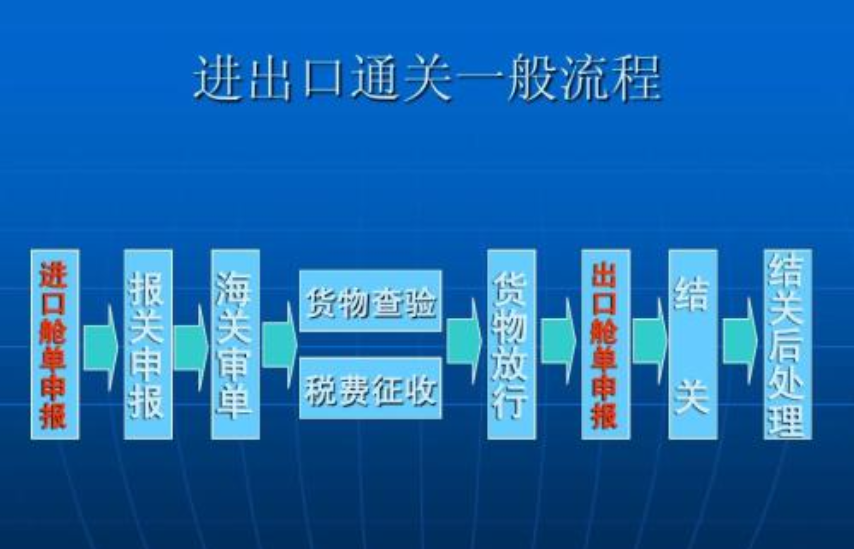 进出口通关一般流程

进口舱单申报

报关申报

海关审单

货物查验

税费征收

货物放行

出口舱单申报

结关

结关后处理